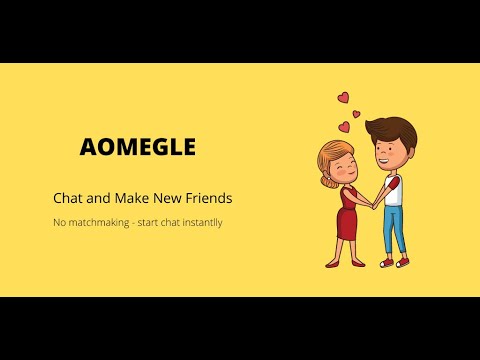 AOMEGLE

Chat and Make New Friends

No matchmaking - start chat instantlly